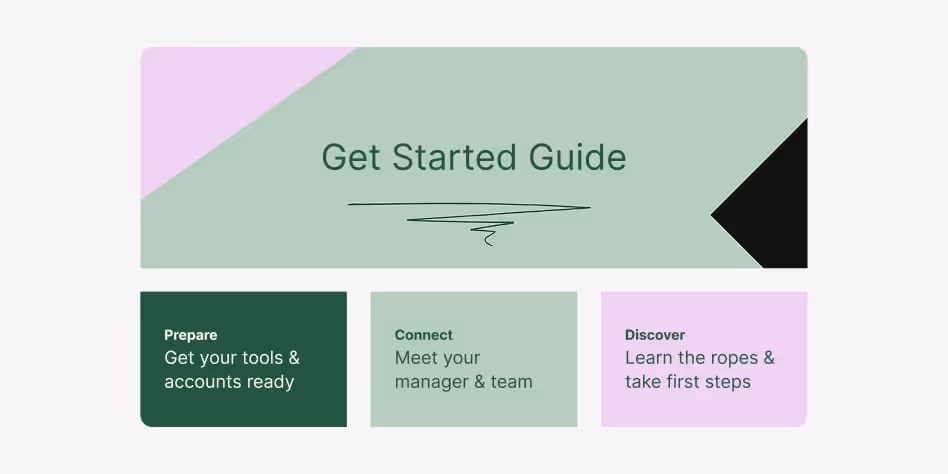 Get Started Guide

Prepare
Get your tools & accounts ready

Connect
Meet your manager & team

Discover
Learn the ropes & take first steps